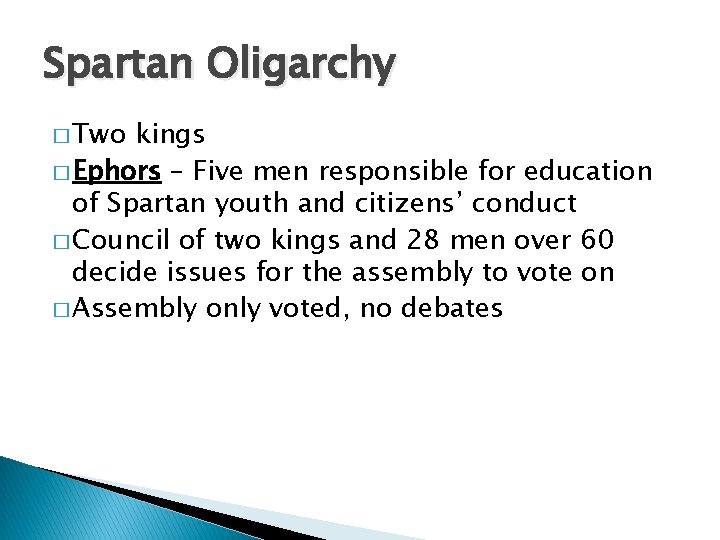 Spartan Oligarchy

□ Two kings

□ Ephors – Five men responsible for education of Spartan youth and citizens' conduct

□ Council of two kings and 28 men over 60 decide issues for the assembly to vote on

□ Assembly only voted, no debates